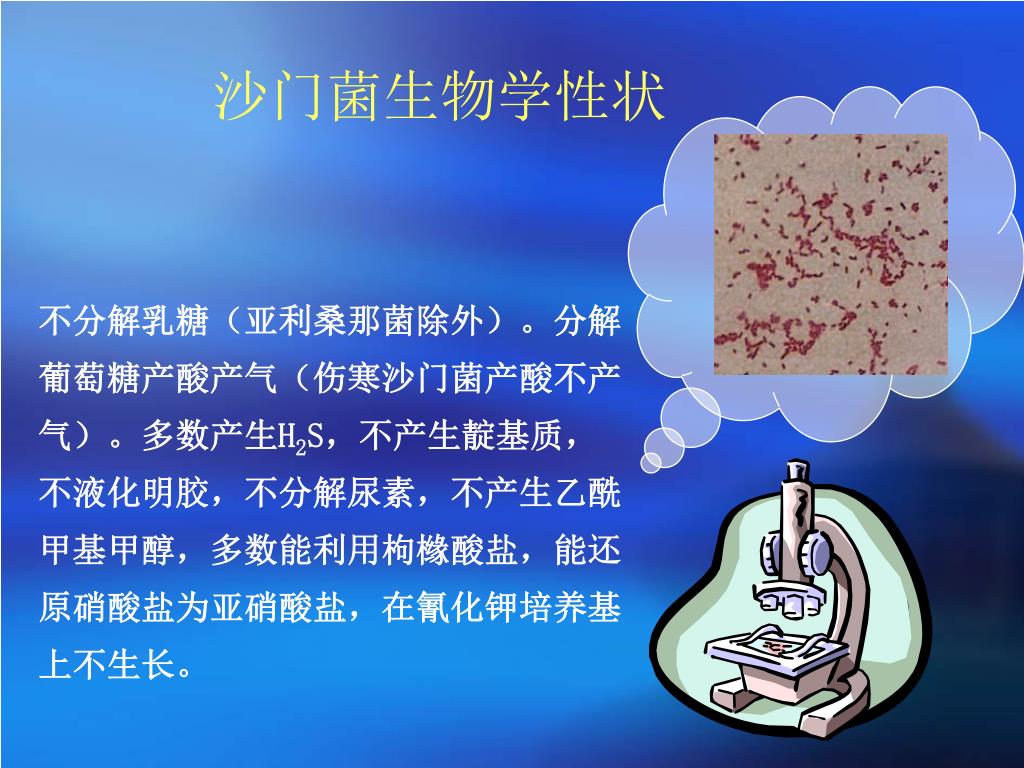 沙门菌生物学性状

不分解乳糖（亚利桑那菌除外）。分解葡萄糖产酸产气（伤寒沙门菌产酸不产气）。多数产生$H_2S$，不产生靛基质，不液化明胶，不分解尿素，不产生乙酰甲基甲醇，多数能利用枸橼酸盐，能还原硝酸盐为亚硝酸盐，在氰化钾培养基上不生长。